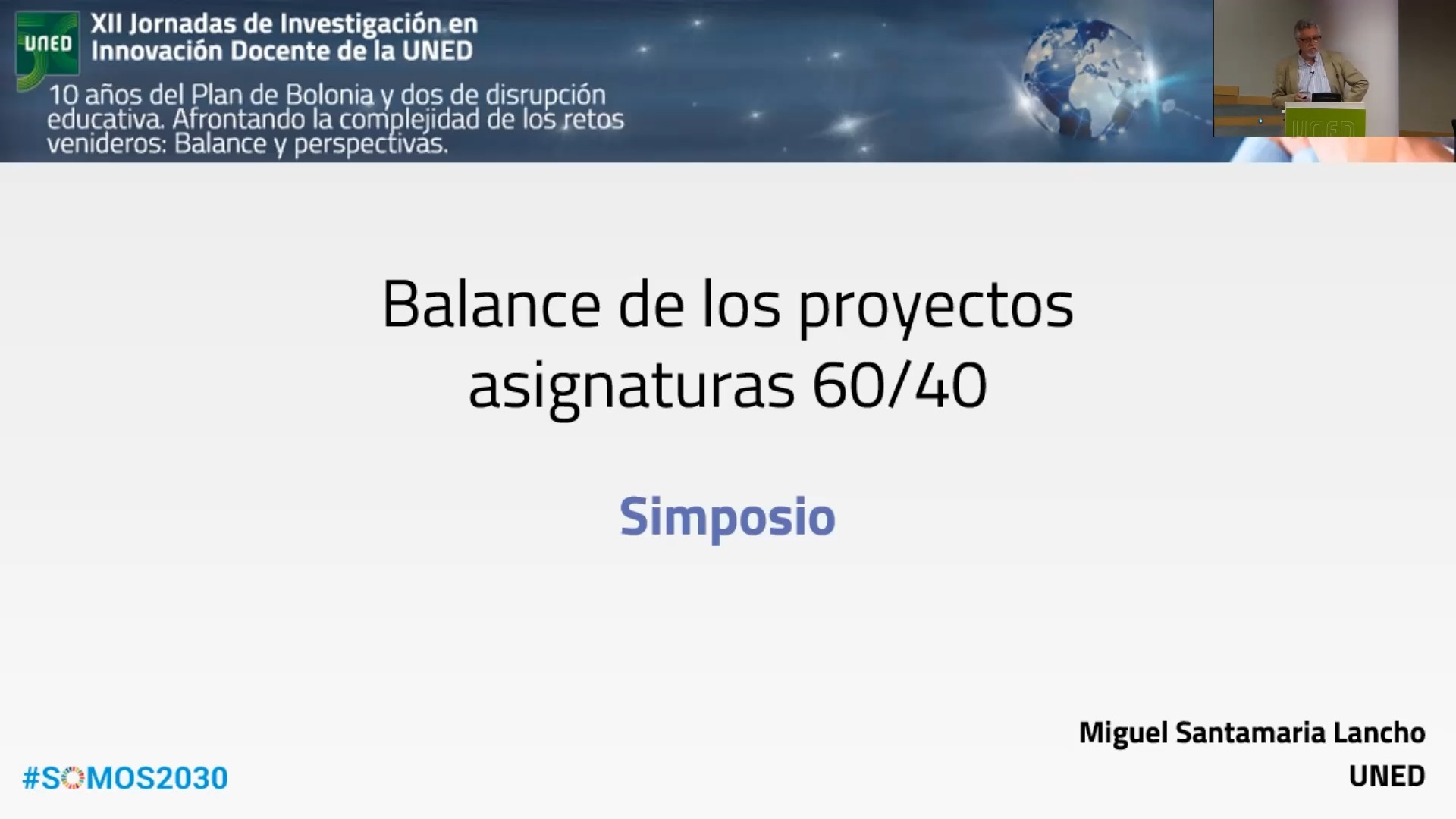 UNED

XII Jornadas de Investigación en Innovación Docente de la UNED

10 años del Plan de Bolonia y dos de disrupción educativa. Afrontando la complejidad de los retos venideros: Balance y perspectivas.

UNED

Balance de los proyectos asignaturas 60/40

Simposio

Miguel Santamaria Lancho
UNED

#SOMOS2030